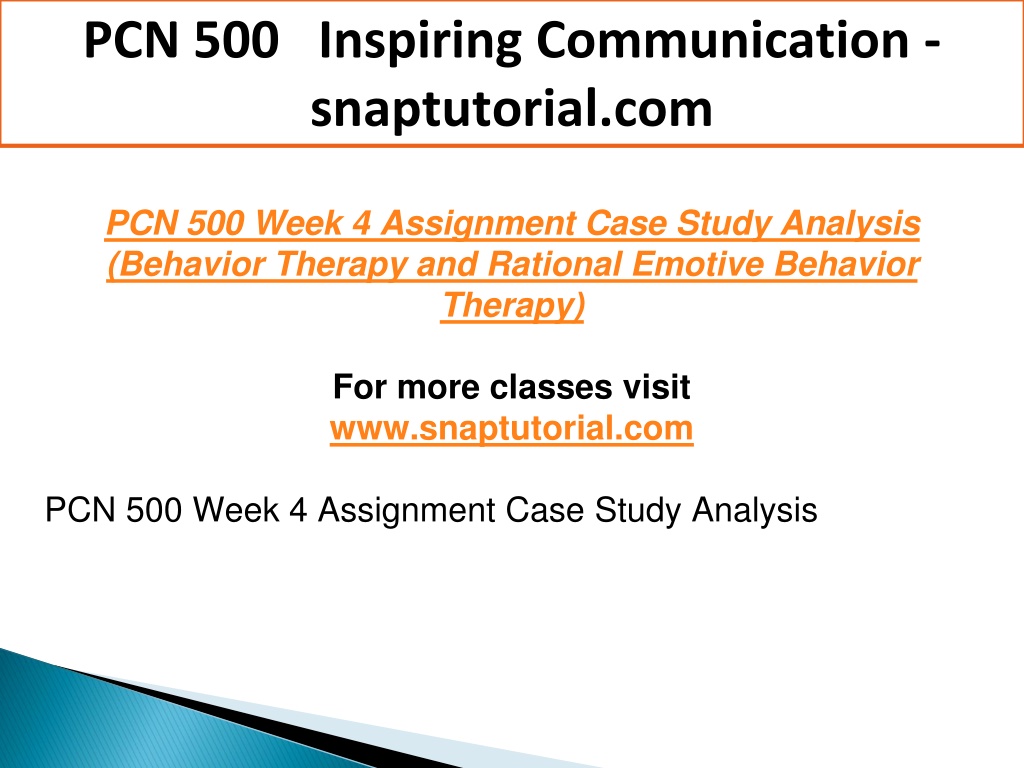 PCN 500 Inspiring Communication - snaptutorial.com

PCN 500 Week 4 Assignment Case Study Analysis (Behavior Therapy and Rational Emotive Behavior Therapy)

For more classes visit
www.snaptutorial.com

PCN 500 Week 4 Assignment Case Study Analysis